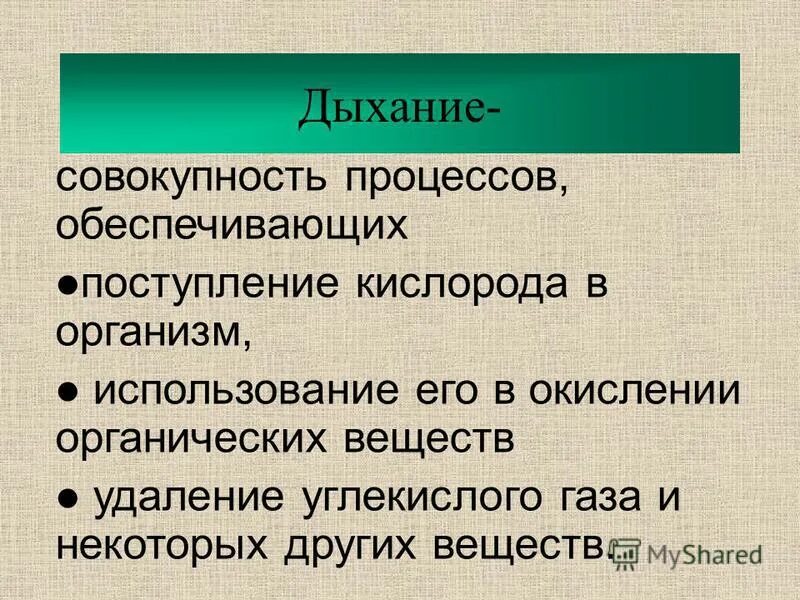 Дыхание-

совокупность процессов, обеспечивающих

●поступление кислорода в организм,

● использование его в окислении органических веществ

● удаление углекислого газа и некоторых других веществ.

MyShared